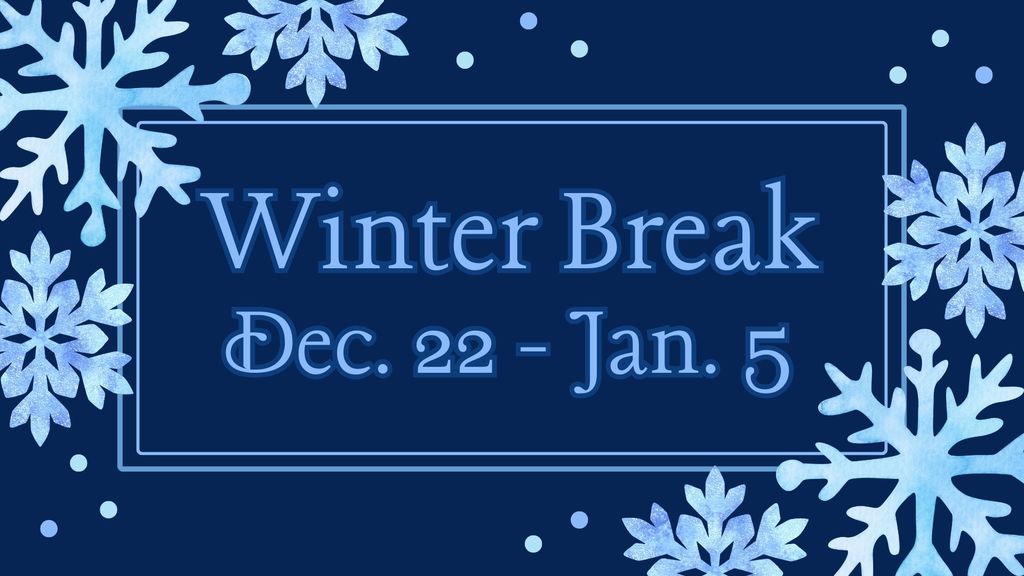 Winter Break
Dec. 22 - Jan. 5